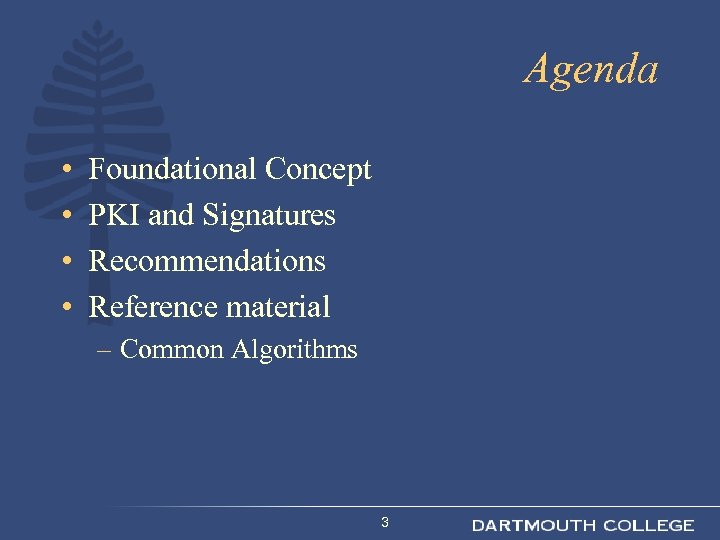 Agenda

• Foundational Concept
• PKI and Signatures
• Recommendations
• Reference material
– Common Algorithms

3

DARTMOUTH COLLEGE